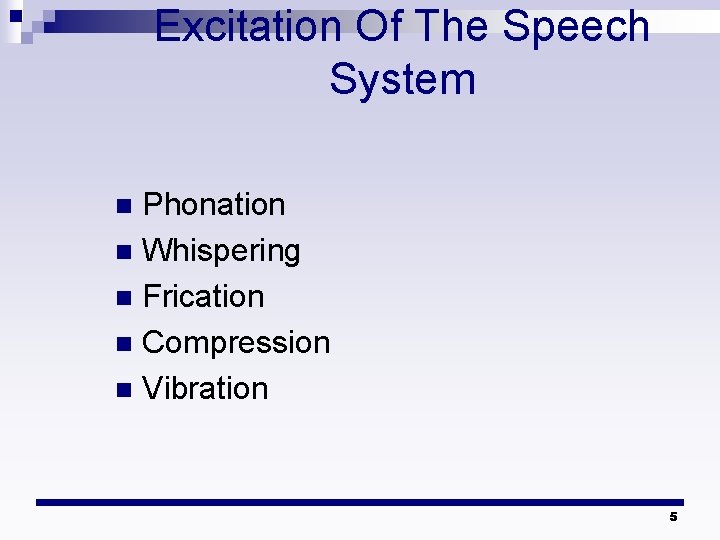 Excitation Of The Speech System

- Phonation
- Whispering
- Frication
- Compression
- Vibration

5